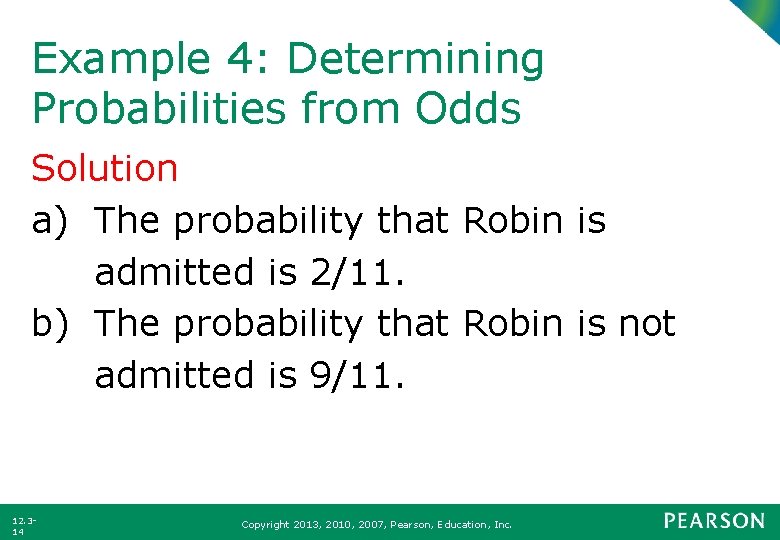 Example 4: Determining Probabilities from Odds

Solution

a) The probability that Robin is admitted is 2/11.

b) The probability that Robin is not admitted is 9/11.

12.3-14

Copyright 2013, 2010, 2007, Pearson, Education, Inc.

PEARSON